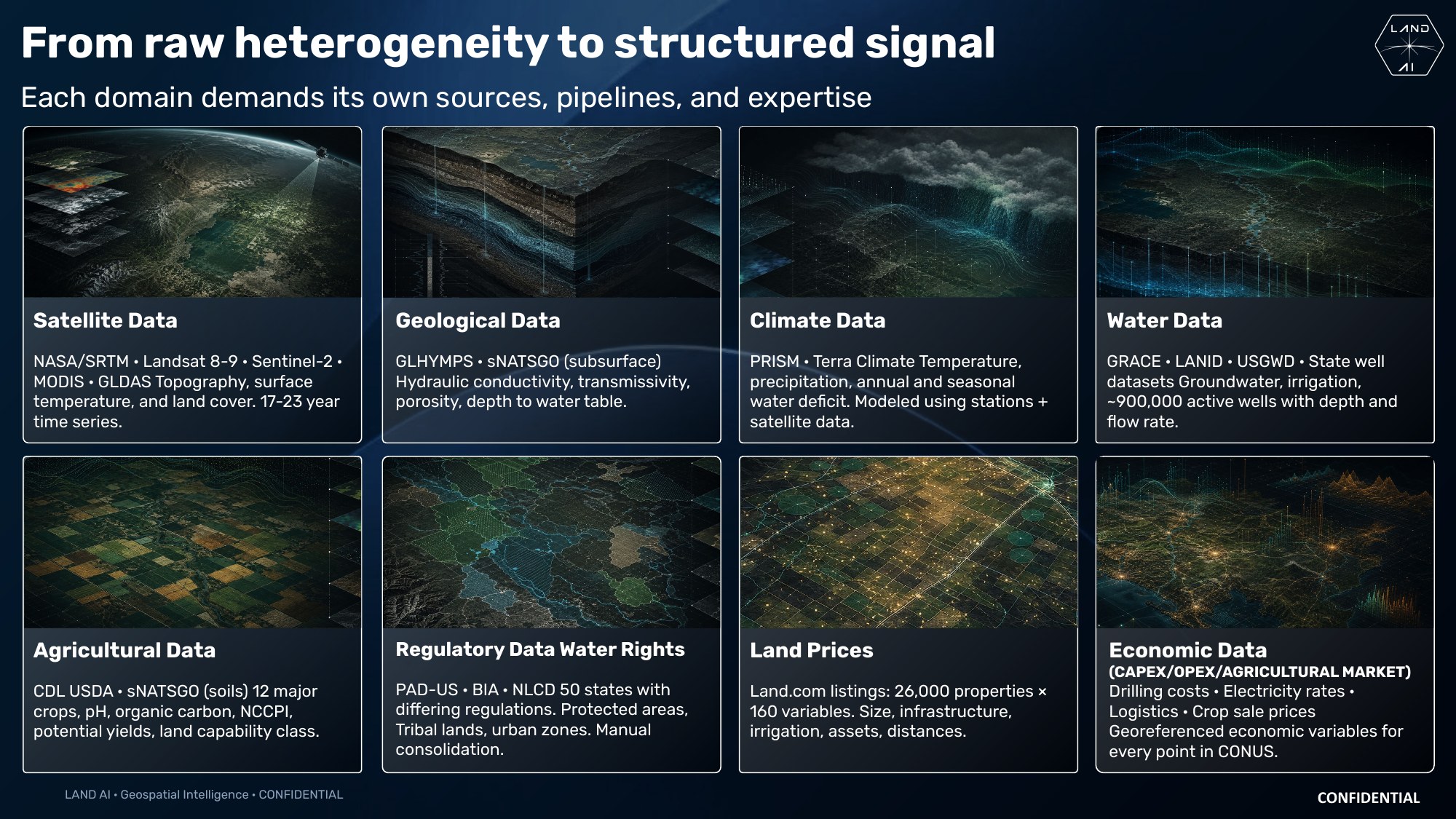 From raw heterogeneity to structured signal

LAND AI

Each domain demands its own sources, pipelines, and expertise

Satellite Data

NASA/SRTM • Landsat 8-9 • Sentinel-2 • MODIS • GLDAS Topography, surface temperature, and land cover. 17-23 year time series.

Geological Data

GLHYMPS • sNATSGO (subsurface) Hydraulic conductivity, transmissivity, porosity, depth to water table.

Climate Data

PRISM • Terra Climate Temperature, precipitation, annual and seasonal water deficit. Modeled using stations + satellite data.

Water Data

GRACE • LANID • USGWD • State well datasets Groundwater, irrigation, ~900,000 active wells with depth and flow rate.

Agricultural Data

CDL USDA • sNATSGO (soils) 12 major crops, pH, organic carbon, NCCPI, potential yields, land capability class.

Regulatory Data Water Rights

PAD-US • BIA • NLCD 50 states with differing regulations. Protected areas, Tribal lands, urban zones. Manual consolidation.

Land Prices

Land.com listings: 26,000 properties × 160 variables. Size, infrastructure, irrigation, assets, distances.

Economic Data (CAPEX/OPEX/AGRICULTURAL MARKET)

Drilling costs • Electricity rates • Logistics • Crop sale prices Georeferenced economic variables for every point in CONUS.

LAND AI • Geospatial Intelligence • CONFIDENTIAL

CONFIDENTIAL